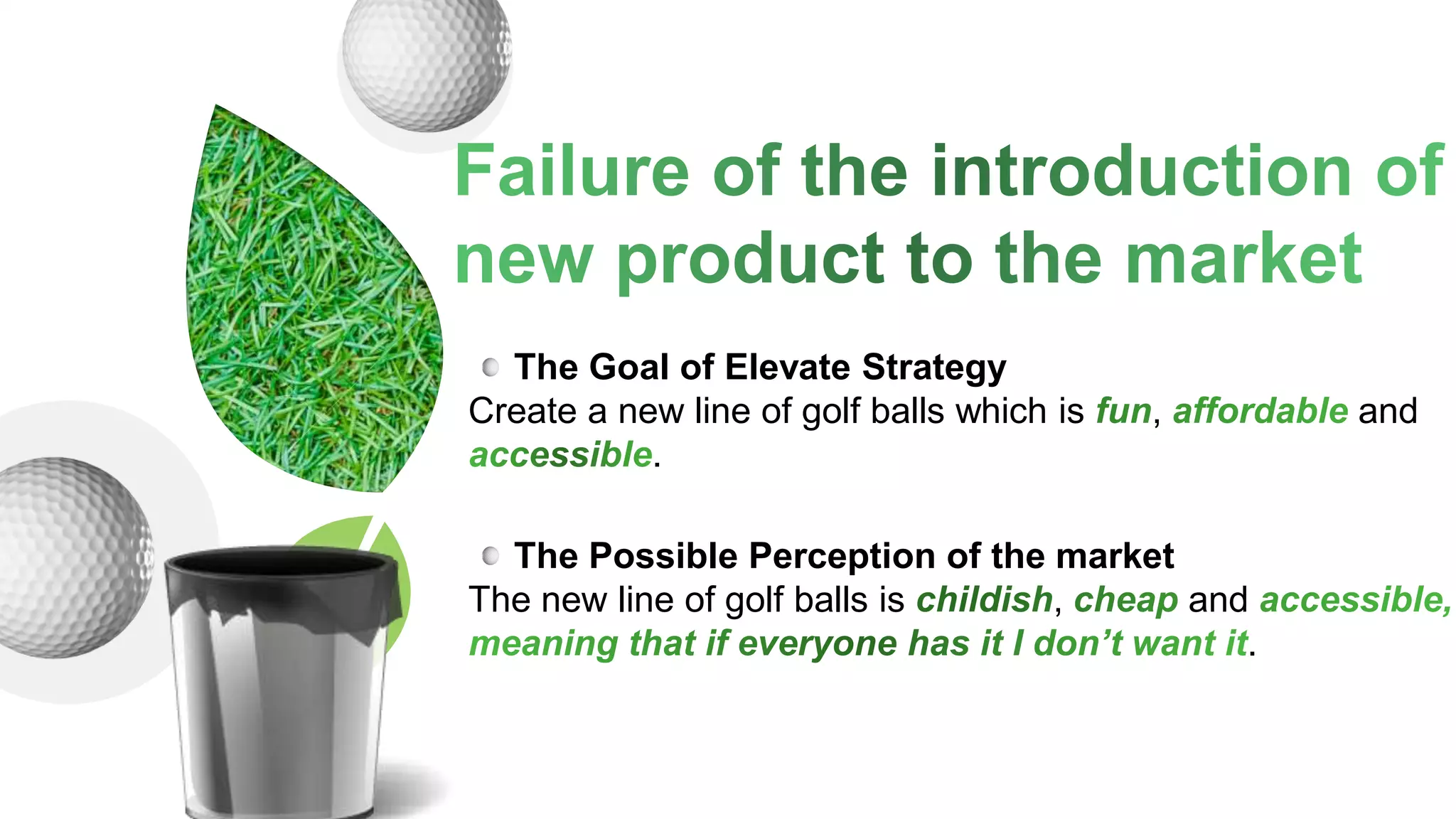 Failure of the introduction of new product to the market

The Goal of Elevate Strategy
Create a new line of golf balls which is fun, affordable and accessible.

The Possible Perception of the market
The new line of golf balls is childish, cheap and accessible, meaning that if everyone has it I don’t want it.